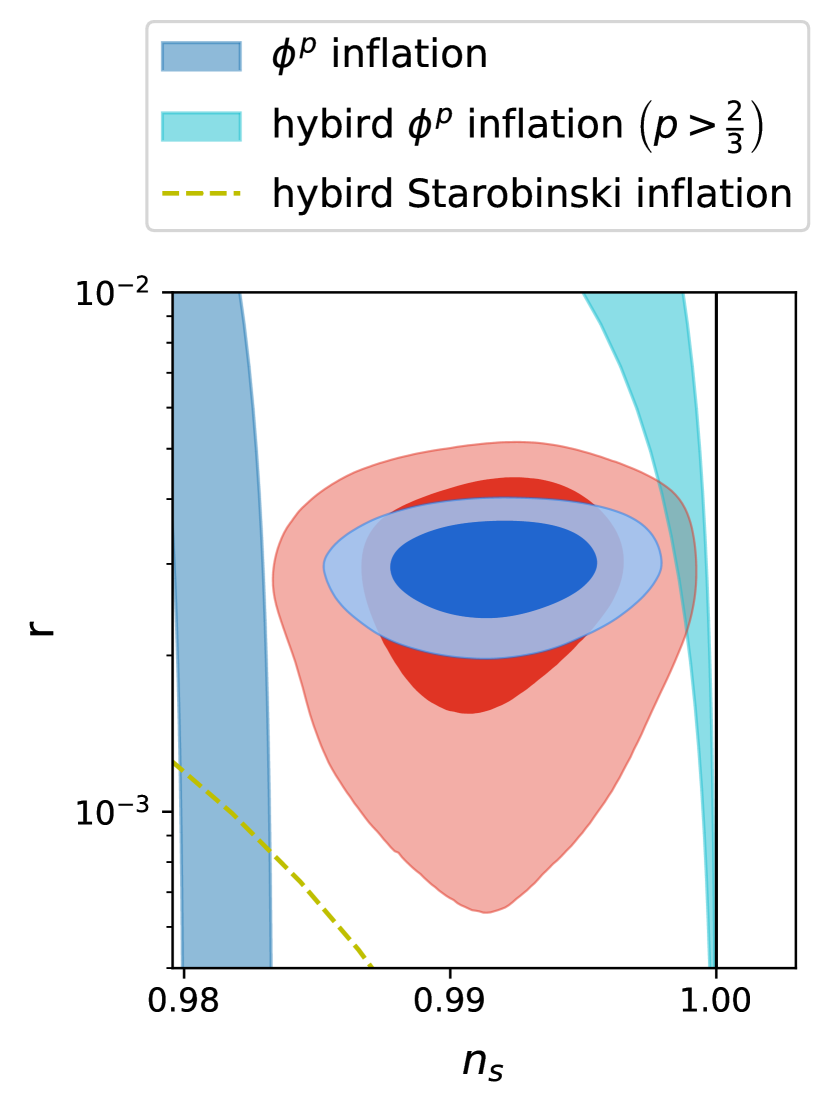 $\phi^p$ inflation
hybird $\phi^p$ inflation $\left(p > \frac{2}{3}\right)$
hybird Starobinski inflation

$10^{-2}$
$10^{-3}$
r
0.98
0.99
1.00
$n_s$